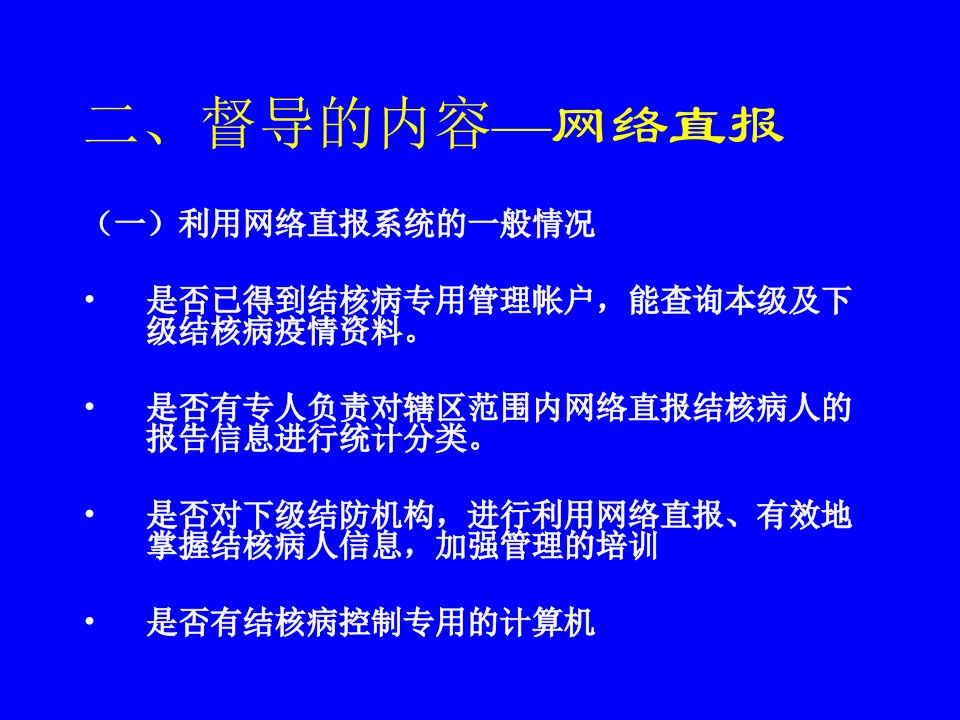 二、督导的内容—网络直报

（一）利用网络直报系统的一般情况

• 是否已得到结核病专用管理帐户，能查询本级及下级结核病疫情资料。

• 是否有专人负责对辖区范围内网络直报结核病人的报告信息进行统计分类。

• 是否对下级结防机构，进行利用网络直报、有效地掌握结核病人信息，加强管理的培训

• 是否有结核病控制专用的计算机